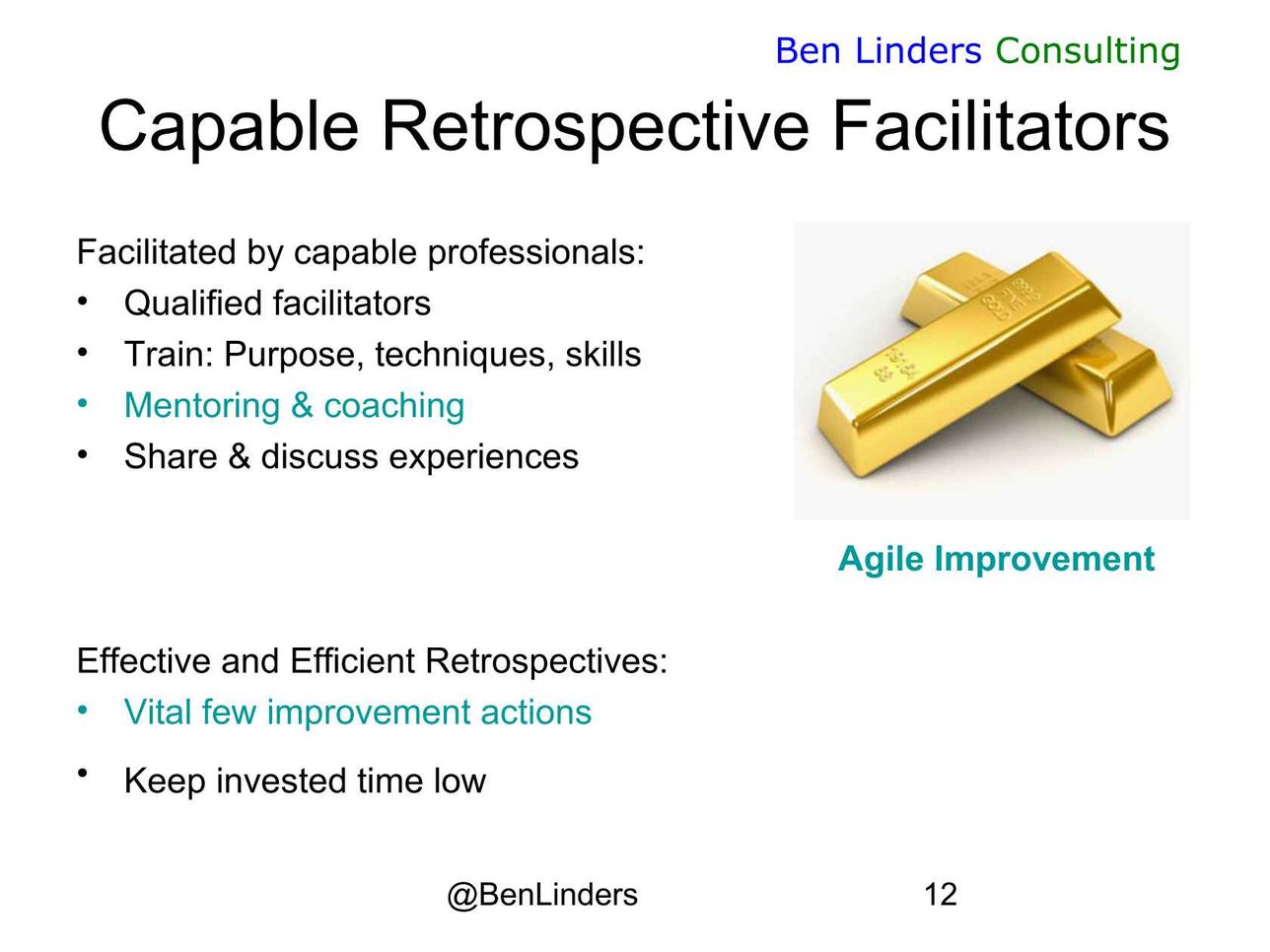 Ben Linders Consulting

Capable Retrospective Facilitators

Facilitated by capable professionals:
• Qualified facilitators
• Train: Purpose, techniques, skills
• Mentoring & coaching
• Share & discuss experiences

Agile Improvement

Effective and Efficient Retrospectives:
• Vital few improvement actions
• Keep invested time low

@BenLinders

12